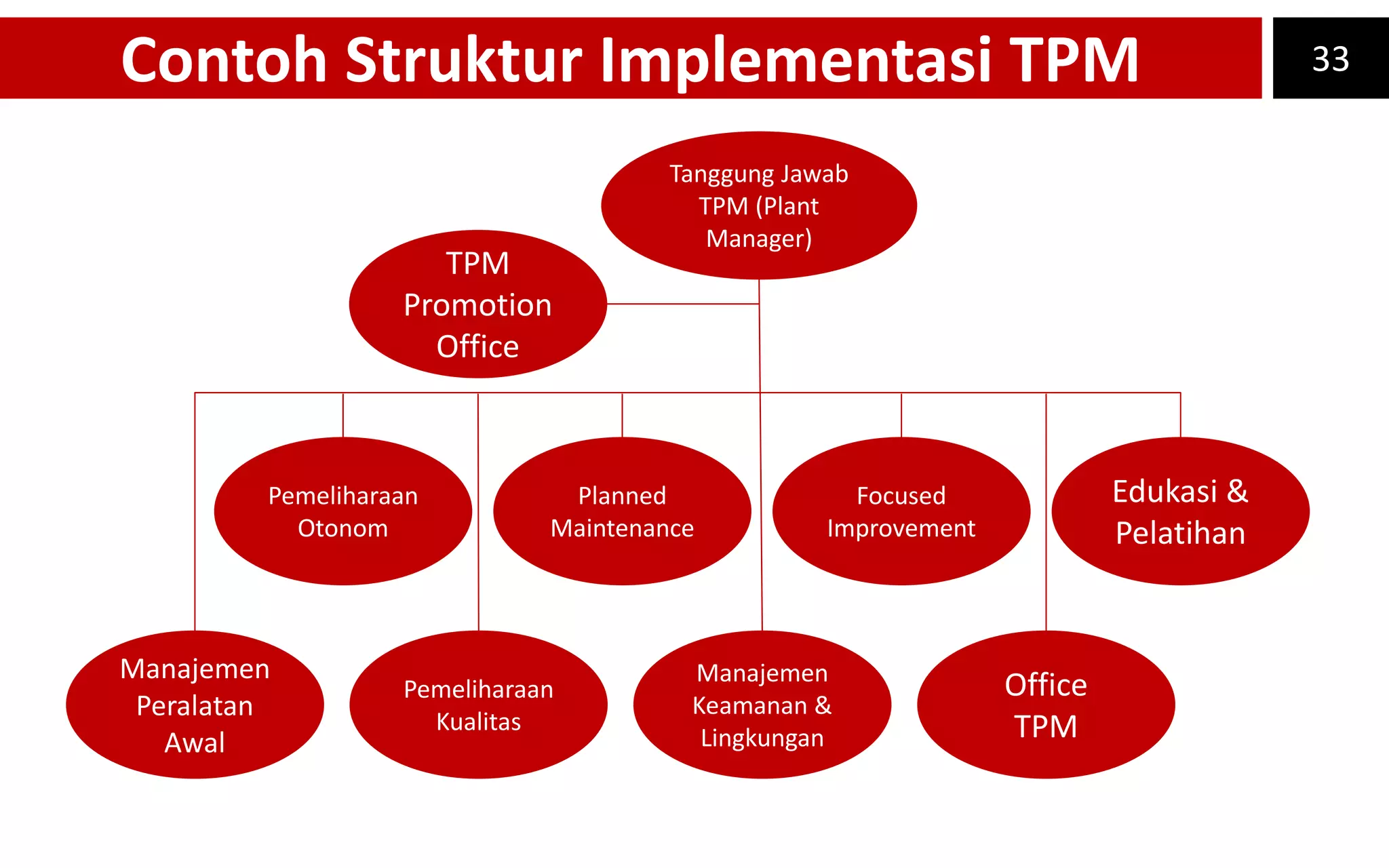 Contoh Struktur Implementasi TPM

33

Tanggung Jawab TPM (Plant Manager)

TPM Promotion Office

Pemeliharaan Otonom

Planned Maintenance

Focused Improvement

Edukasi & Pelatihan

Manajemen Peralatan Awal

Pemeliharaan Kualitas

Manajemen Keamanan & Lingkungan

Office TPM